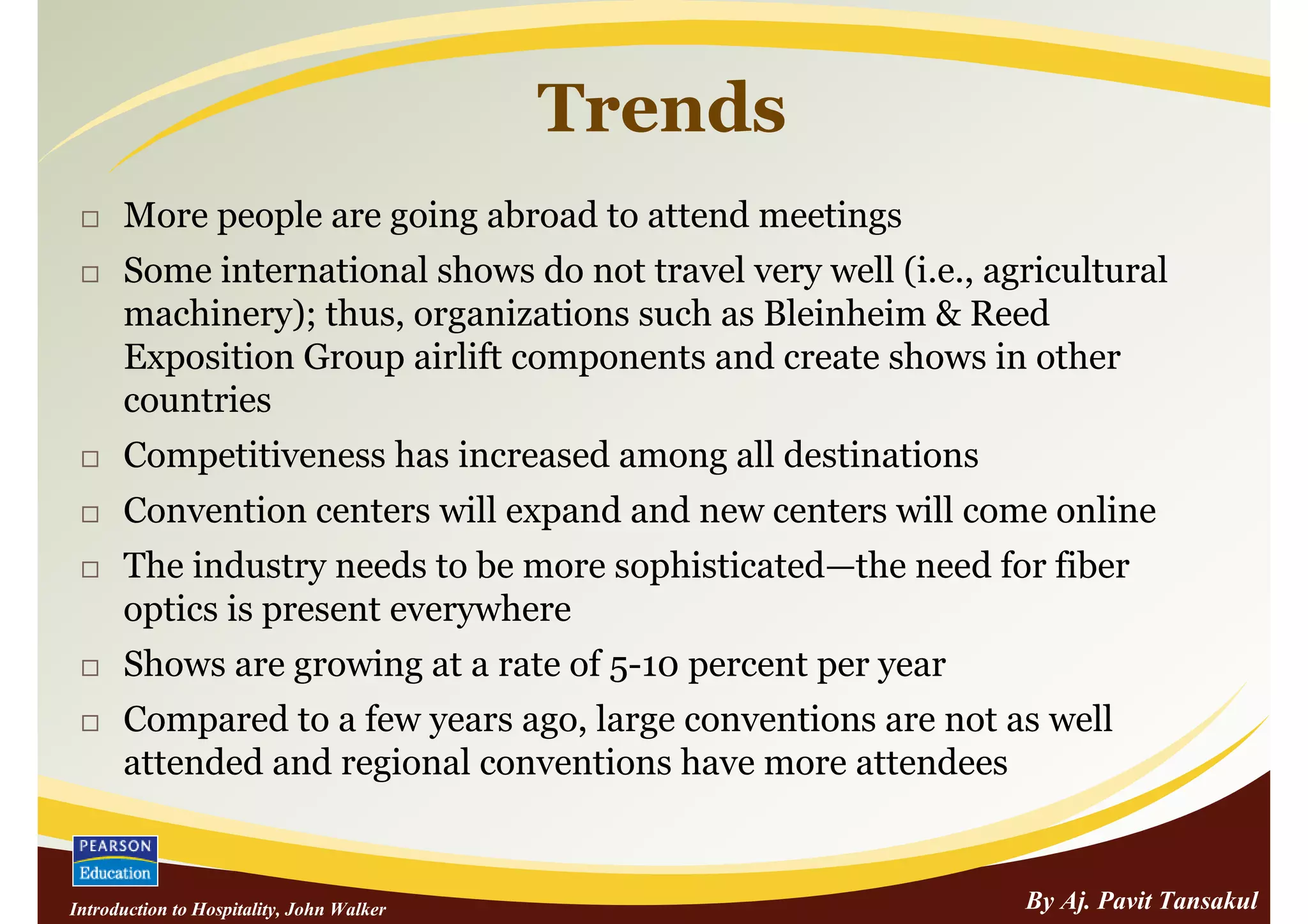 Trends

□ More people are going abroad to attend meetings

□ Some international shows do not travel very well (i.e., agricultural machinery); thus, organizations such as Bleinheim & Reed Exposition Group airlift components and create shows in other countries

□ Competitiveness has increased among all destinations

□ Convention centers will expand and new centers will come online

□ The industry needs to be more sophisticated—the need for fiber optics is present everywhere

□ Shows are growing at a rate of 5-10 percent per year

□ Compared to a few years ago, large conventions are not as well attended and regional conventions have more attendees

PEARSON Education

Introduction to Hospitality, John Walker

By Aj. Pavit Tansakul